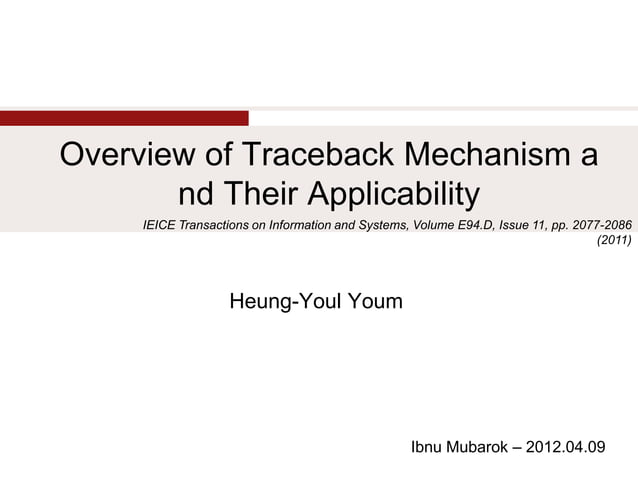 Overview of Traceback Mechanism a nd Their Applicability

IEICE Transactions on Information and Systems, Volume E94.D, Issue 11, pp. 2077-2086 (2011)

Heung-Youl Youm

Ibnu Mubarok – 2012.04.09